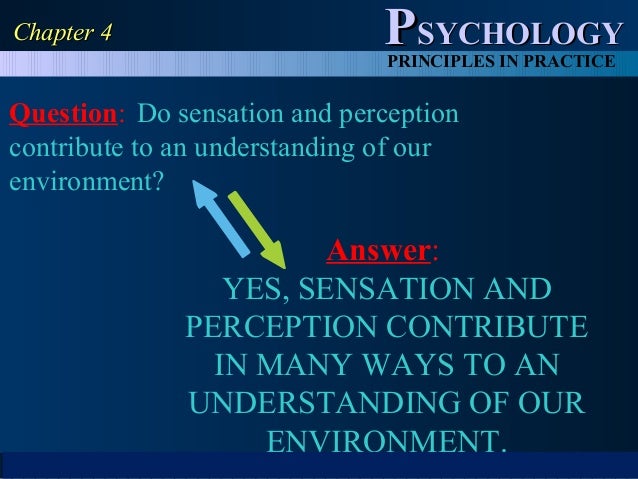 Chapter 4

PSYCHOLOGY
PRINCIPLES IN PRACTICE

Question: Do sensation and perception contribute to an understanding of our environment?

Answer:
YES, SENSATION AND PERCEPTION CONTRIBUTE IN MANY WAYS TO AN UNDERSTANDING OF OUR ENVIRONMENT.